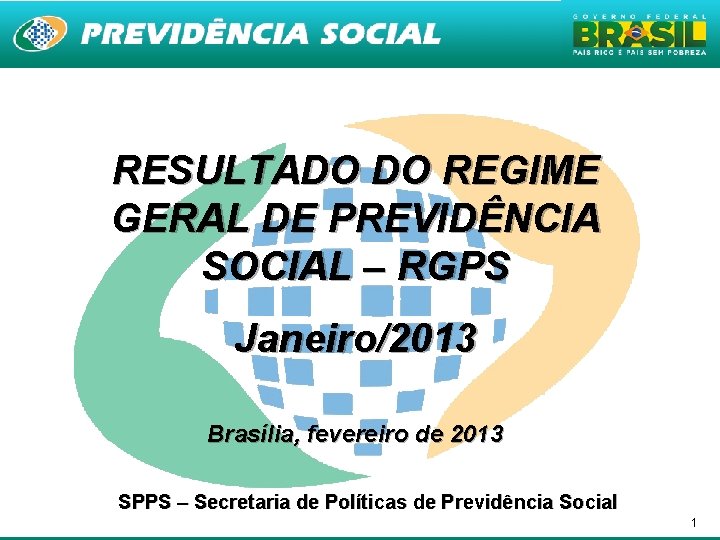 PREVIDÊNCIA SOCIAL

GOVERNO FEDERAL
BRASIL
PAÍS RICO É PAÍS SEM POBREZA

RESULTADO DO REGIME GERAL DE PREVIDÊNCIA SOCIAL – RGPS

Janeiro/2013

Brasília, fevereiro de 2013

SPPS – Secretaria de Políticas de Previdência Social

1